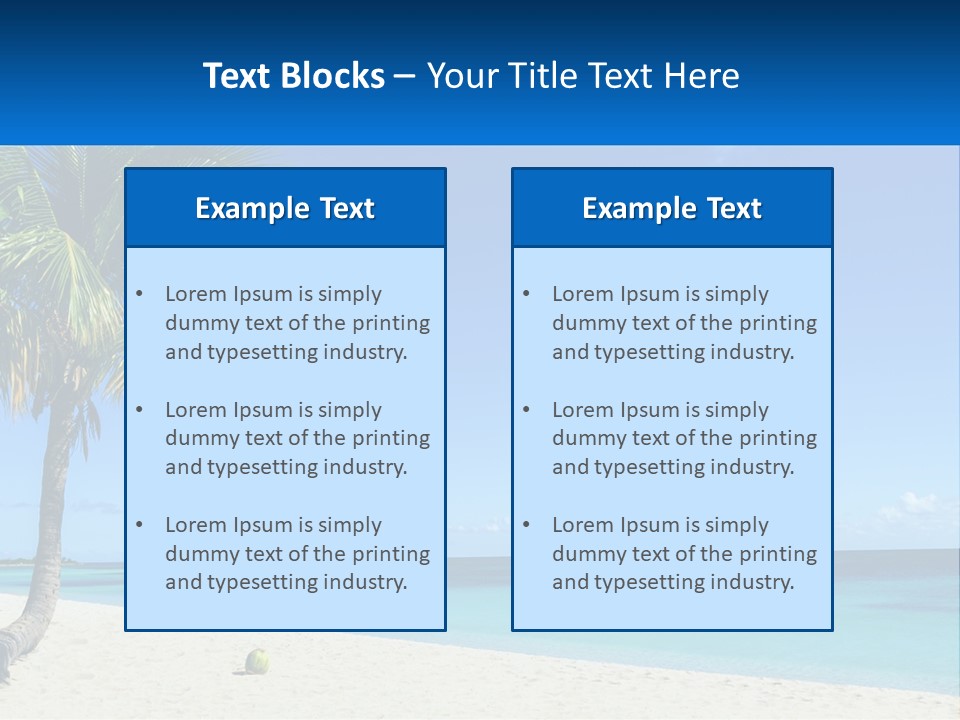 Text Blocks – Your Title Text Here

Example Text

• Lorem Ipsum is simply dummy text of the printing and typesetting industry.

• Lorem Ipsum is simply dummy text of the printing and typesetting industry.

• Lorem Ipsum is simply dummy text of the printing and typesetting industry.

Example Text

• Lorem Ipsum is simply dummy text of the printing and typesetting industry.

• Lorem Ipsum is simply dummy text of the printing and typesetting industry.

• Lorem Ipsum is simply dummy text of the printing and typesetting industry.